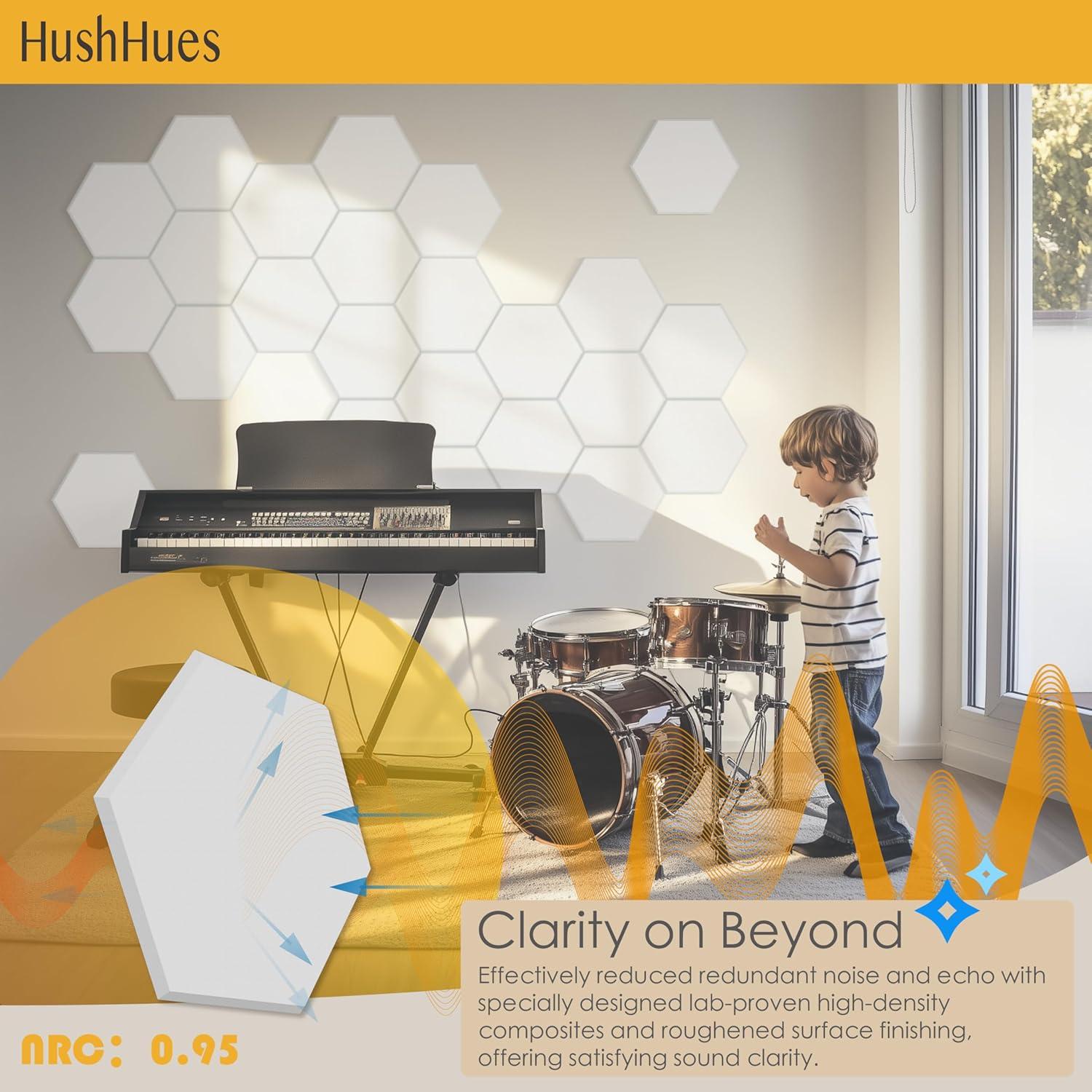 HushHues

Clarity on Beyond

Effectively reduced redundant noise and echo with specially designed lab-proven high-density composites and roughened surface finishing, offering satisfying sound clarity.

NRC: 0.95